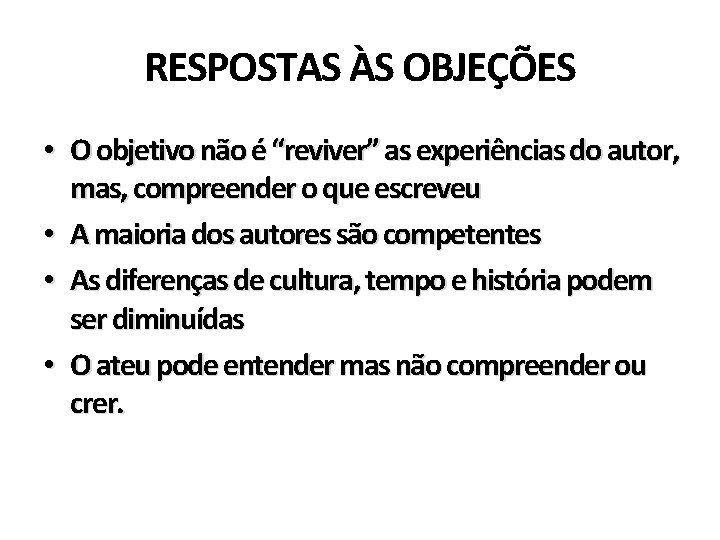 RESPOSTAS ÀS OBJEÇÕES

• O objetivo não é “reviver” as experiências do autor, mas, compreender o que escreveu
• A maioria dos autores são competentes
• As diferenças de cultura, tempo e história podem ser diminuídas
• O ateu pode entender mas não compreender ou crer.